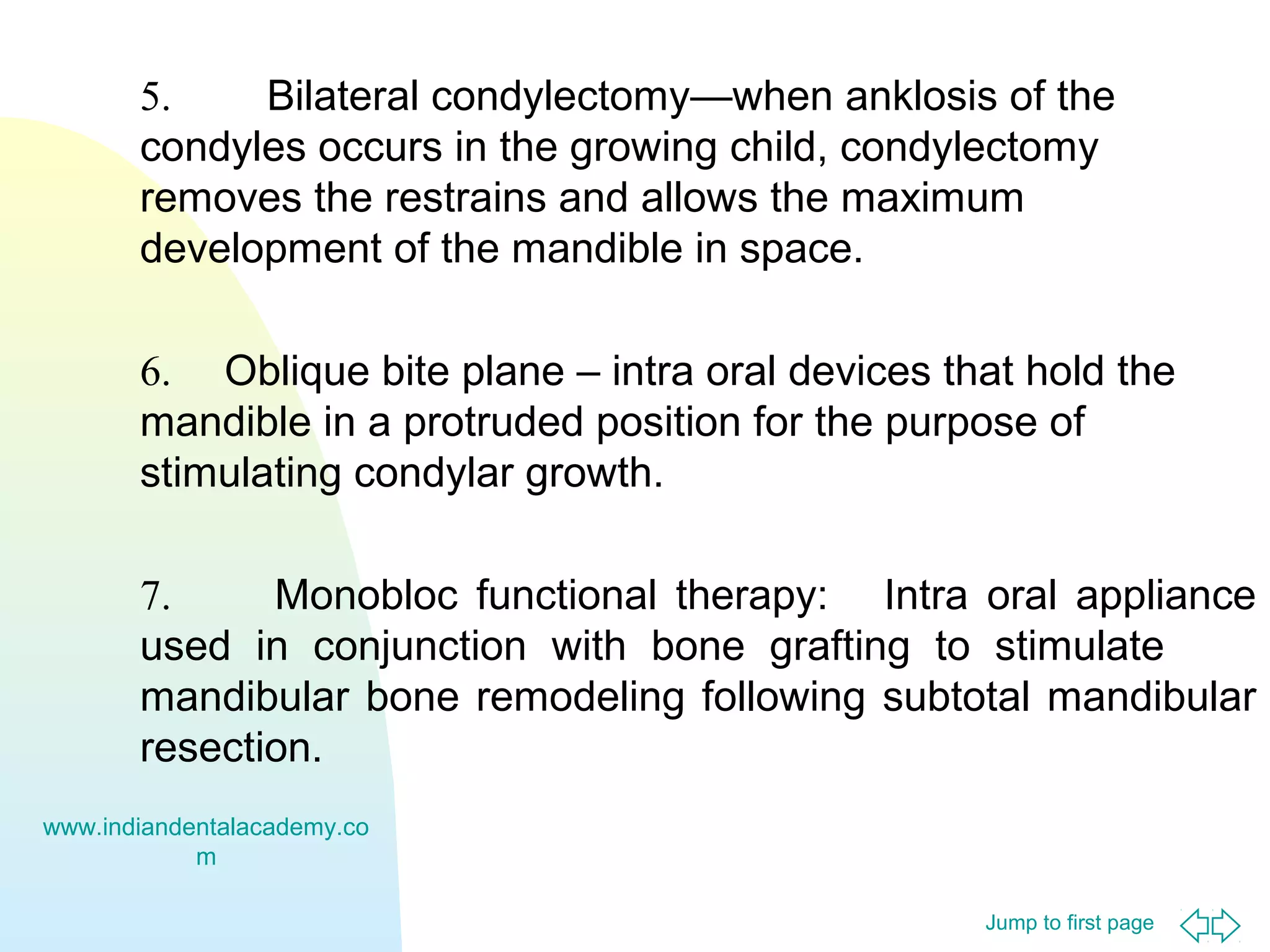 5. Bilateral condylectomy—when anklosis of the condyles occurs in the growing child, condylectomy removes the restrains and allows the maximum development of the mandible in space.

6. Oblique bite plane – intra oral devices that hold the mandible in a protruded position for the purpose of stimulating condylar growth.

7. Monobloc functional therapy: Intra oral appliance used in conjunction with bone grafting to stimulate mandibular bone remodeling following subtotal mandibular resection.

www.indiandentalacademy.com

Jump to first page